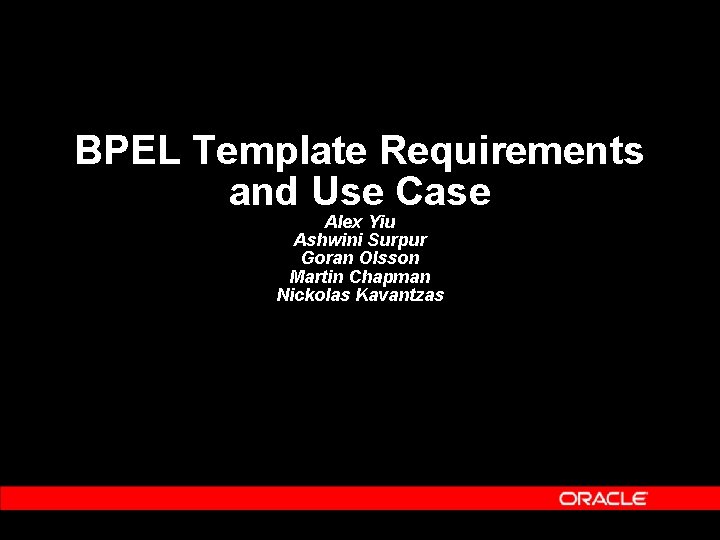 BPEL Template Requirements and Use Case

Alex Yiu
Ashwini Surpur
Goran Olsson
Martin Chapman
Nickolas Kavantzas

ORACLE